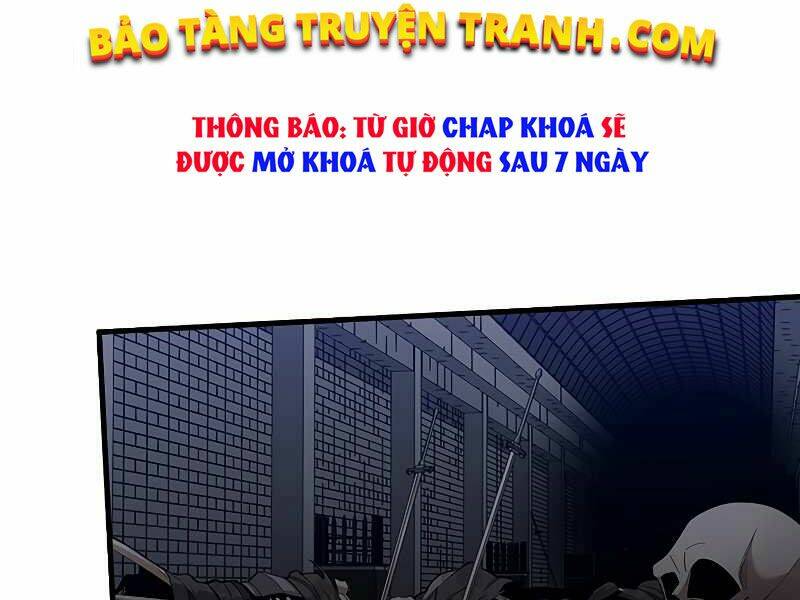 BẢO TÀNG TRUYỆN TRANH.COM

THÔNG BÁO: TỪ GIỜ CHAP KHOÁ SẼ ĐƯỢC MỞ KHOÁ TỰ ĐỘNG SAU 7 NGÀY